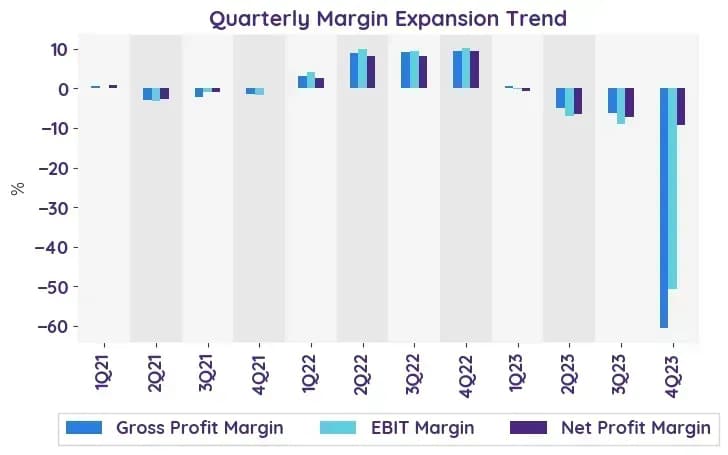 Quarterly Margin Expansion Trend

%

10
0
−10
−20
−30
−40
−50
−60

1Q21
2Q21
3Q21
4Q21
1Q22
2Q22
3Q22
4Q22
1Q23
2Q23
3Q23
4Q23

Gross Profit Margin
EBIT Margin
Net Profit Margin